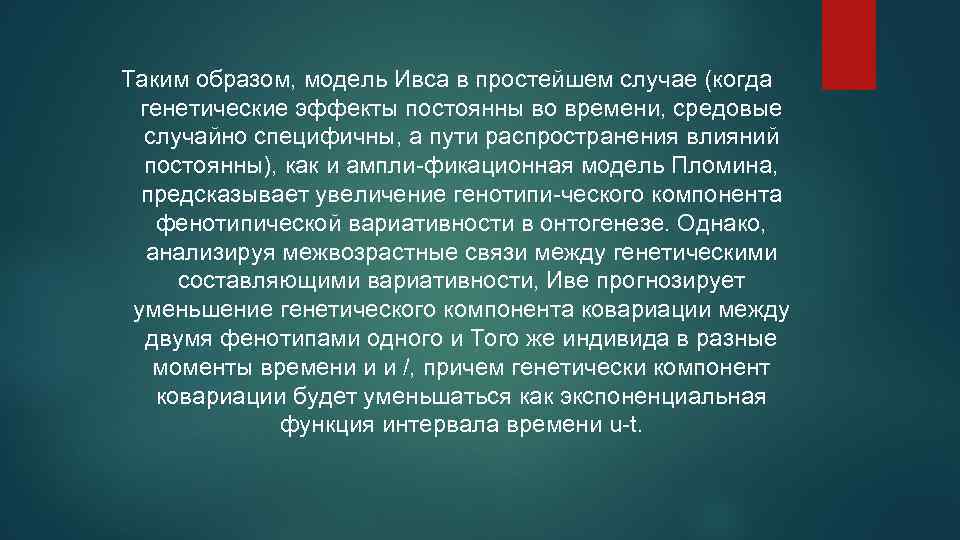 Таким образом, модель Ивса в простейшем случае (когда генетические эффекты постоянны во времени, средовые случайно специфичны, а пути распространения влияний постоянны), как и ампли-фикационная модель Пломина, предсказывает увеличение генотипи-ческого компонента фенотипической вариативности в онтогенезе. Однако, анализируя межвозрастные связи между генетическими составляющими вариативности, Иве прогнозирует уменьшение генетического компонента ковариации между двумя фенотипами одного и Того же индивида в разные моменты времени и и /, причем генетически компонент ковариации будет уменьшаться как экспоненциальная функция интервала времени u-t.